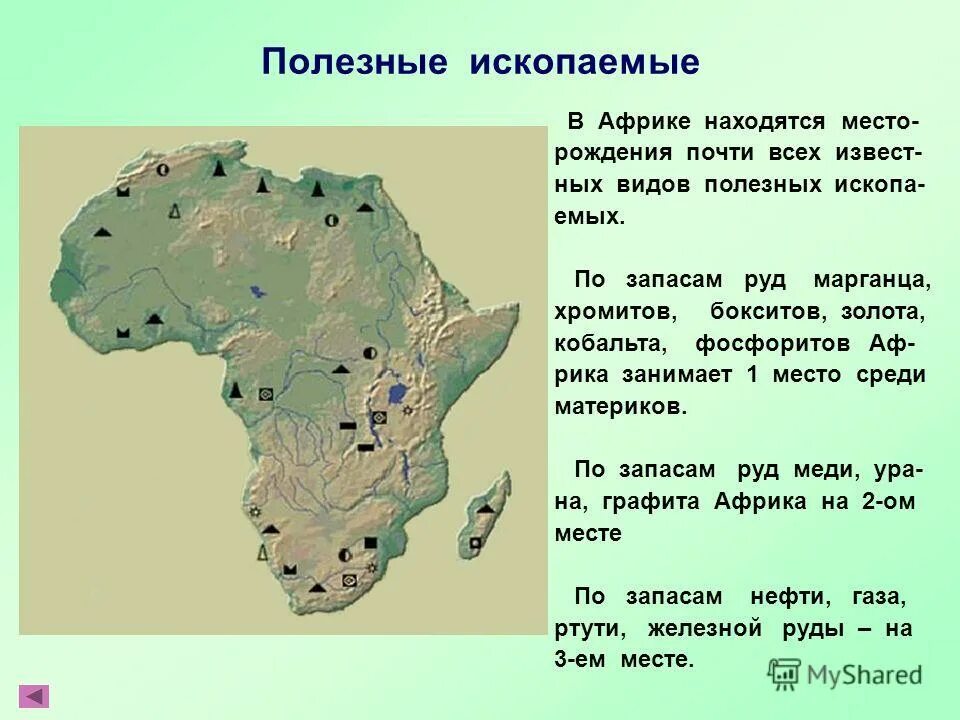 Полезные ископаемые

В Африке находятся месторождения почти всех известных видов полезных ископаемых.

По запасам руд марганца, хромитов, бокситов, золота, кобальта, фосфоритов Африка занимает 1 место среди материков.

По запасам руд меди, урана, графита Африка на 2-ом месте

По запасам нефти, газа, ртути, железной руды – на 3-ем месте.

MyShared